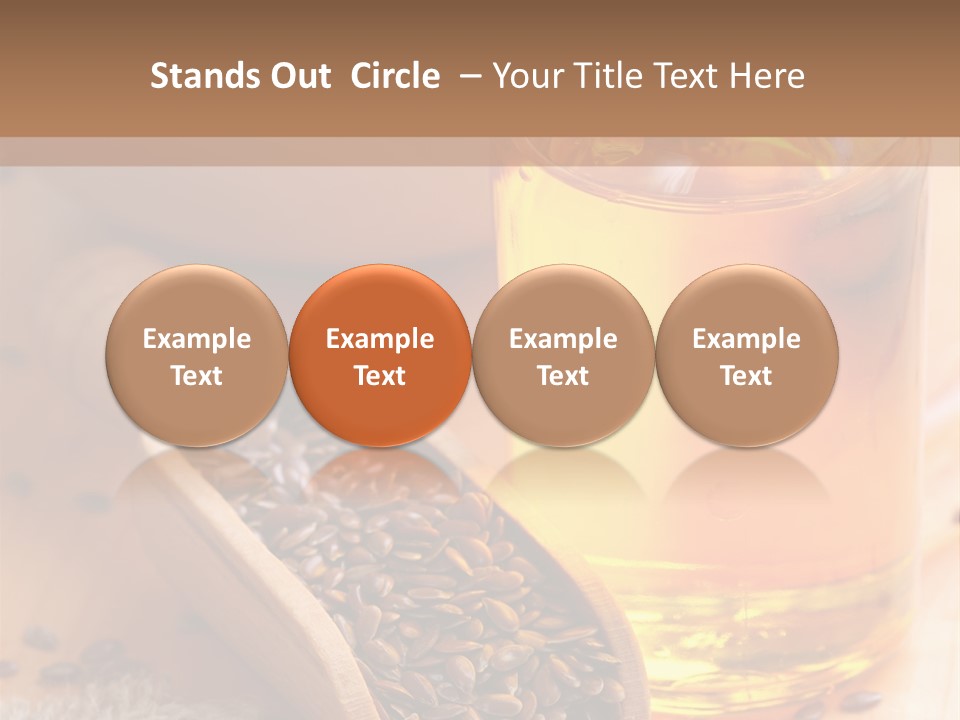 Stands Out Circle – Your Title Text Here

Example Text

Example Text

Example Text

Example Text